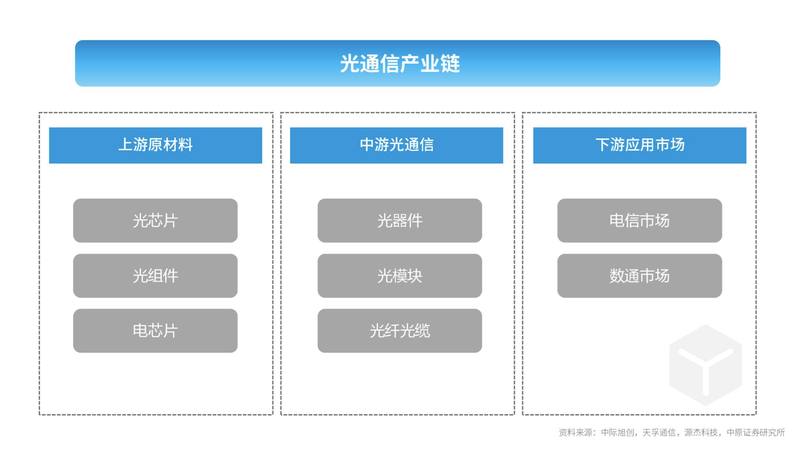 光通信产业链

上游原材料

光芯片

光组件

电芯片

中游光通信

光器件

光模块

光纤光缆

下游应用市场

电信市场

数通市场

资料来源：中际旭创，天孚通信，源杰科技，中原证券研究所